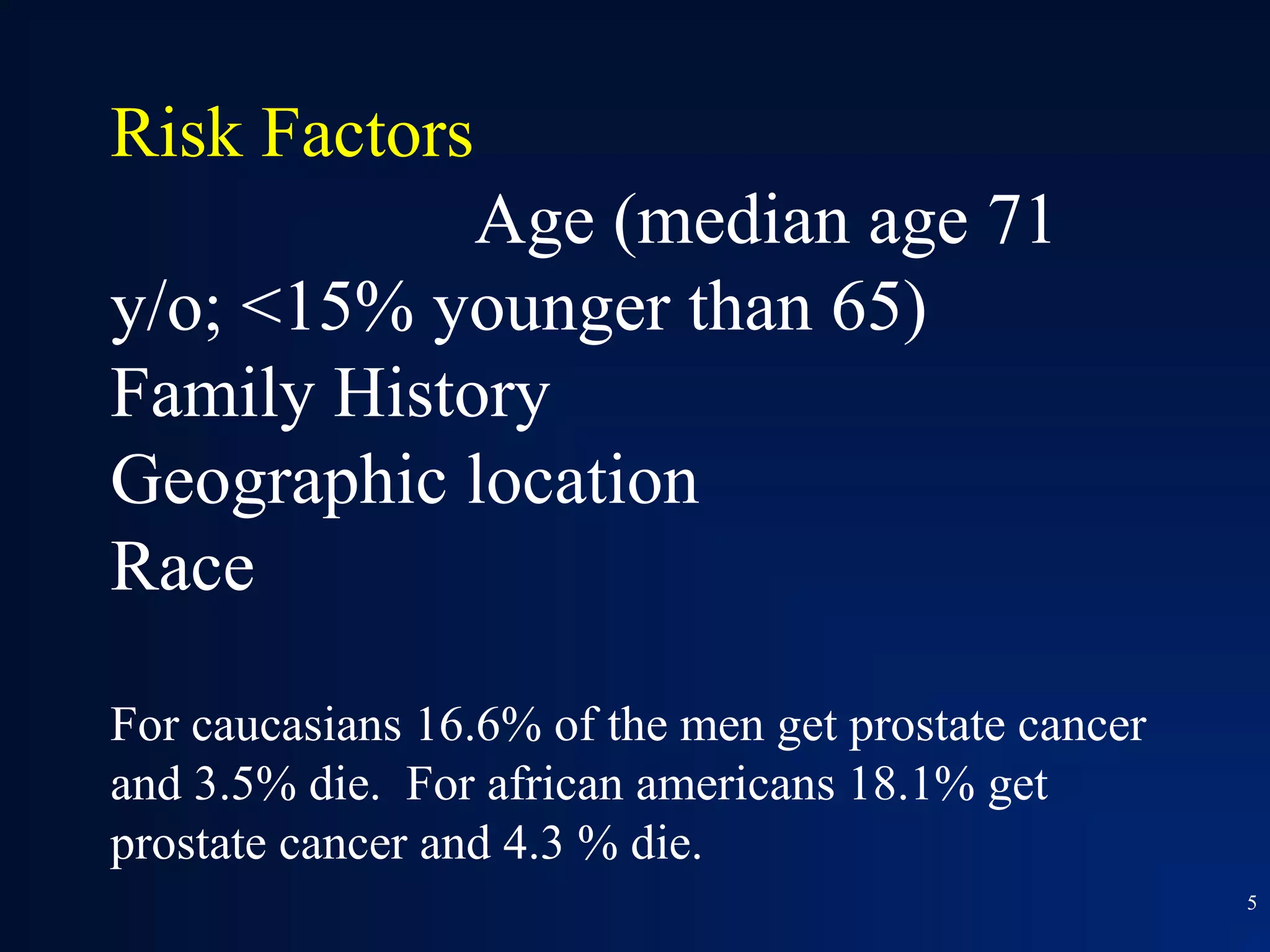 Risk Factors

Age (median age 71 y/o; <15% younger than 65)
Family History
Geographic location
Race

For caucasians 16.6% of the men get prostate cancer and 3.5% die. For african americans 18.1% get prostate cancer and 4.3 % die.

5